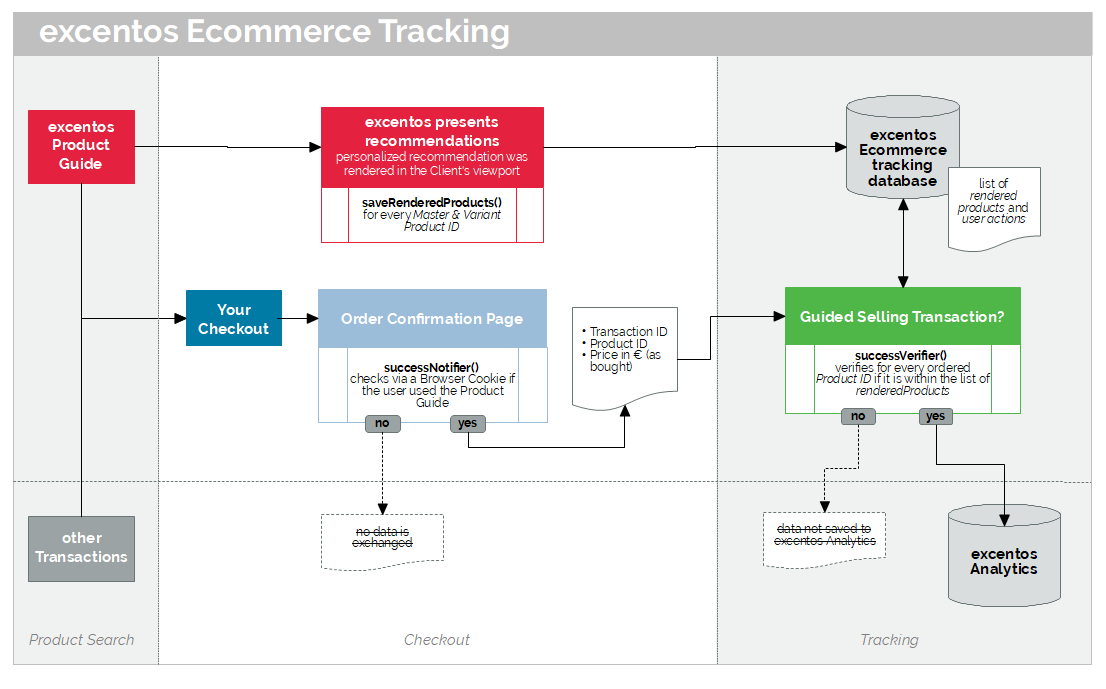 excentos Ecommerce Tracking

excentos Product Guide

excentos presents recommendations
personalized recommendation was rendered in the Client's viewport

saveRenderedProducts()
for every Master & Variant Product ID

excentos Ecommerce tracking database

list of rendered products and user actions

Your Checkout

Order Confirmation Page

successNotifier()
checks via a Browser Cookie if the user used the Product Guide

no

yes

• Transaction ID
• Product ID
• Price in € (as bought)

Guided Selling Transaction?

successVerifier()
verifies for every ordered Product ID if it is within the list of renderedProducts

no

yes

other Transactions

no data is exchanged

data not saved to excentos Analytics

excentos Analytics

Product Search

Checkout

Tracking